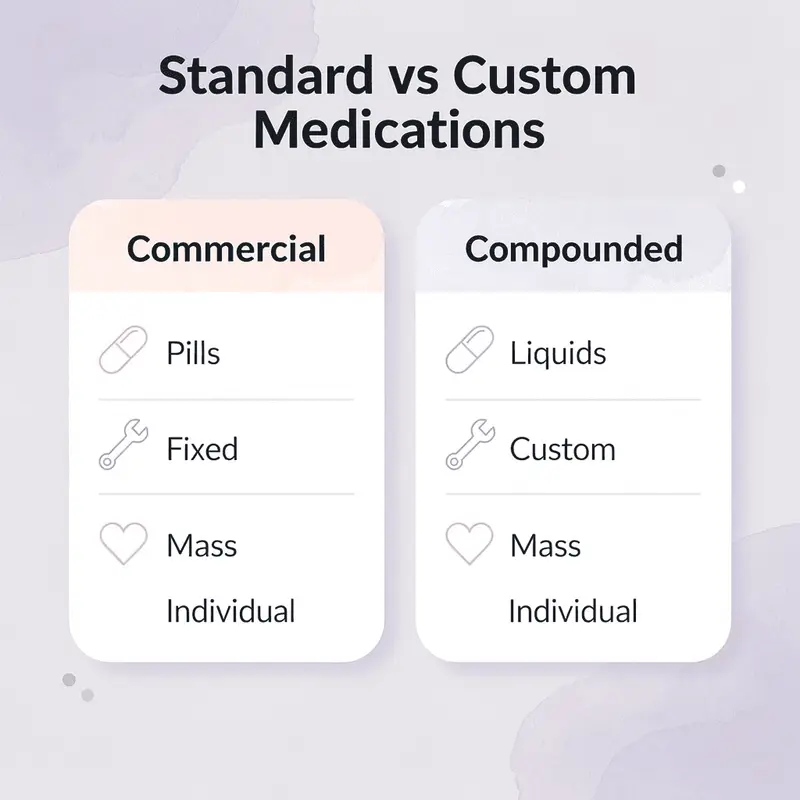 Standard vs Custom Medications

Commercial

Pills

Fixed

Mass

Individual

Compounded

Liquids

Custom

Mass

Individual